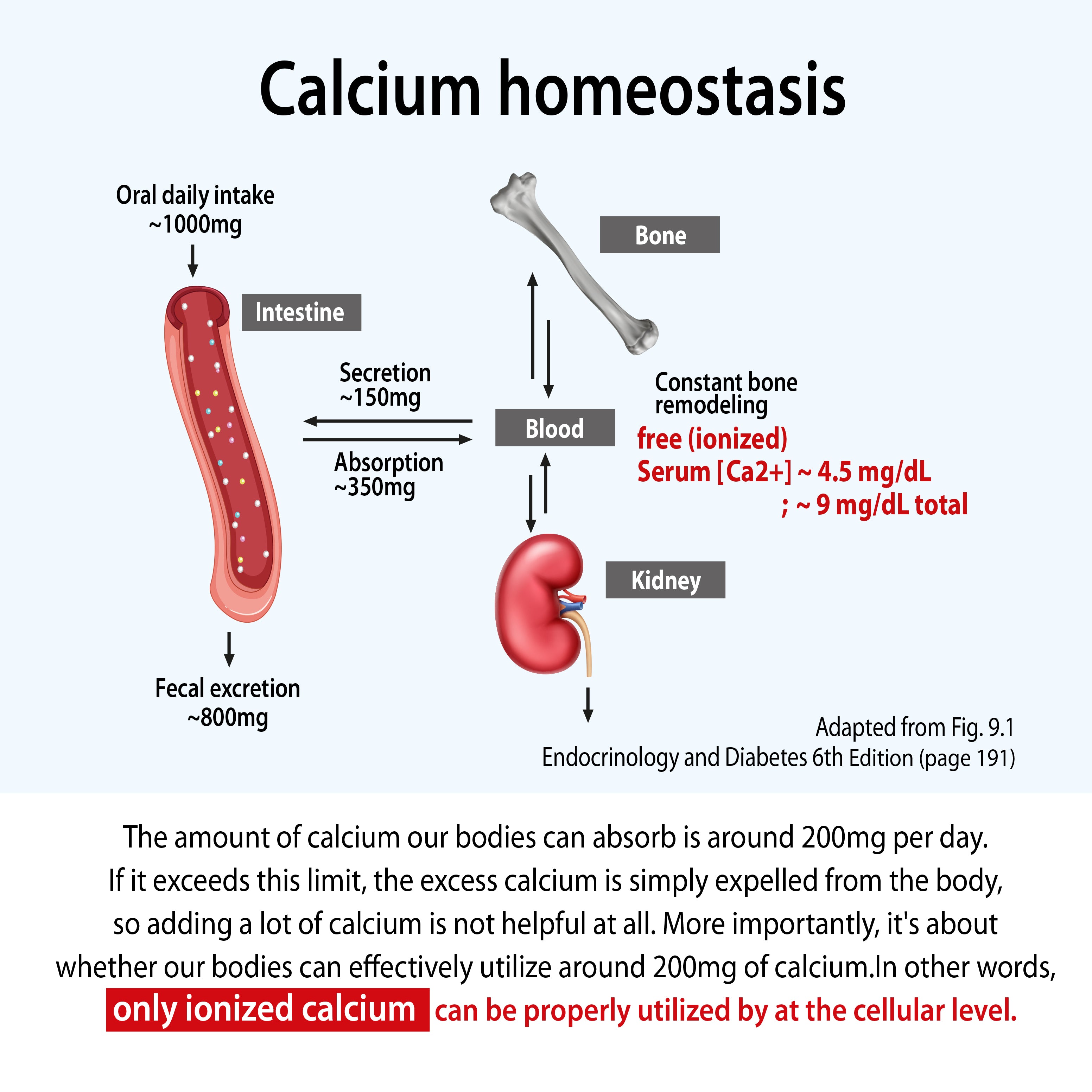 Calcium homeostasis

Oral daily intake
~1000mg

Intestine

Bone

Secretion
~150mg

Absorption
~350mg

Blood

Constant bone remodeling

free (ionized)
Serum [Ca2+] ~ 4.5 mg/dL
; ~ 9 mg/dL total

Kidney

Fecal excretion
~800mg

Adapted from Fig. 9.1
Endocrinology and Diabetes 6th Edition (page 191)

The amount of calcium our bodies can absorb is around 200mg per day. If it exceeds this limit, the excess calcium is simply expelled from the body, so adding a lot of calcium is not helpful at all. More importantly, it's about whether our bodies can effectively utilize around 200mg of calcium.In other words, only ionized calcium can be properly utilized by at the cellular level.